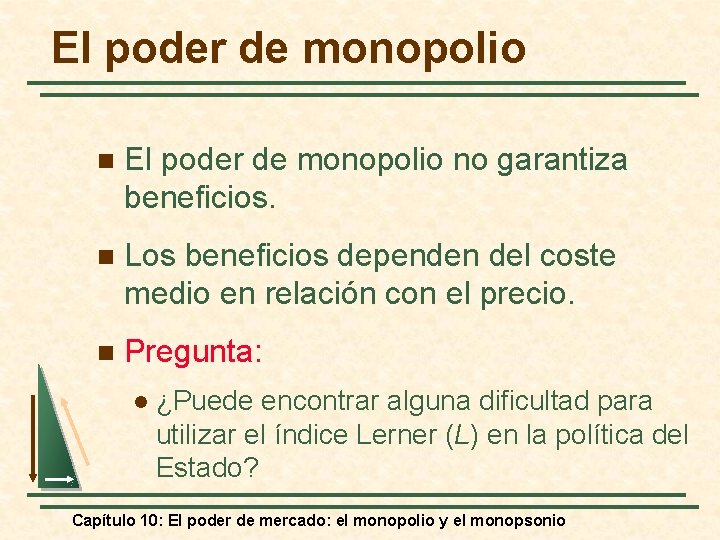 El poder de monopolio

El poder de monopolio no garantiza beneficios.

Los beneficios dependen del coste medio en relación con el precio.

Pregunta:

¿Puede encontrar alguna dificultad para utilizar el índice Lerner ($L$) en la política del Estado?

Capítulo 10: El poder de mercado: el monopolio y el monopsonio